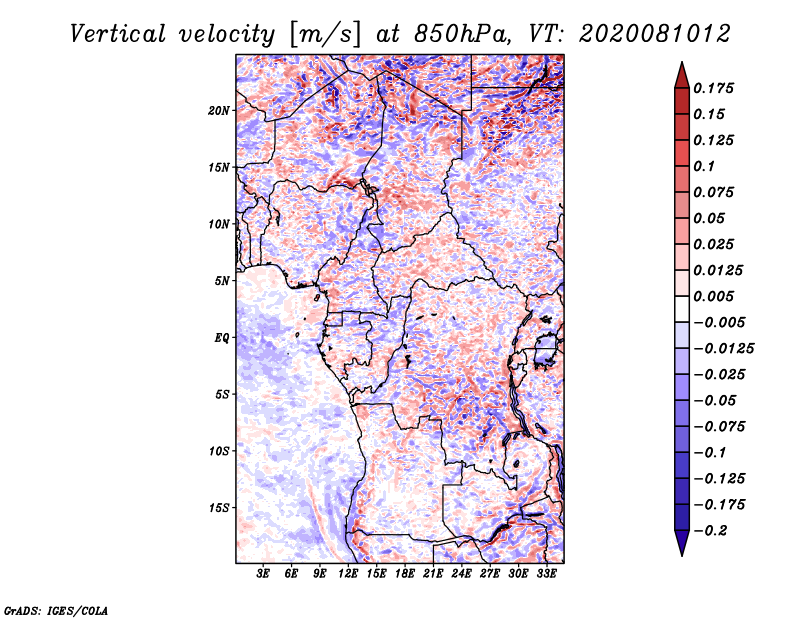 Vertical velocity [m/s] at 850hPa, VT: 2020081012

20N
15N
10N
5N
EQ
5S
10S
15S

3E 6E 9E 12E 15E 18E 21E 24E 27E 30E 33E

0.175
0.15
0.125
0.1
0.075
0.05
0.025
0.0125
0.005
−0.005
−0.0125
−0.025
−0.05
−0.075
−0.1
−0.125
−0.175
−0.2

GrADS: IGES/COLA